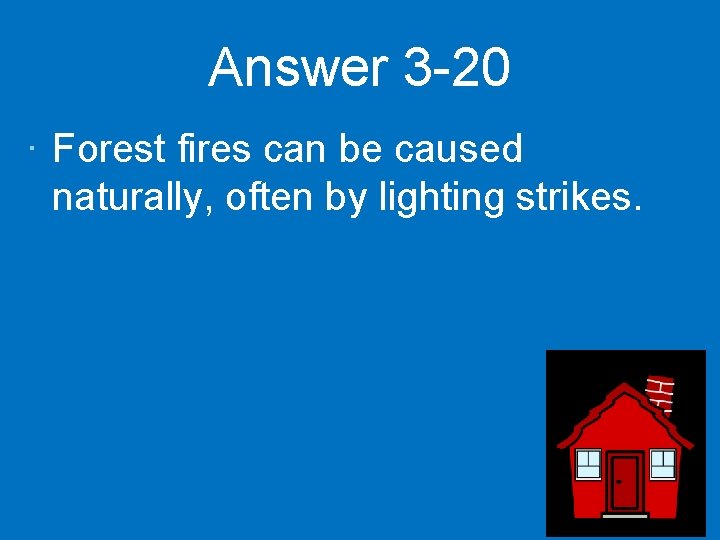 Answer 3-20

· Forest fires can be caused naturally, often by lighting strikes.